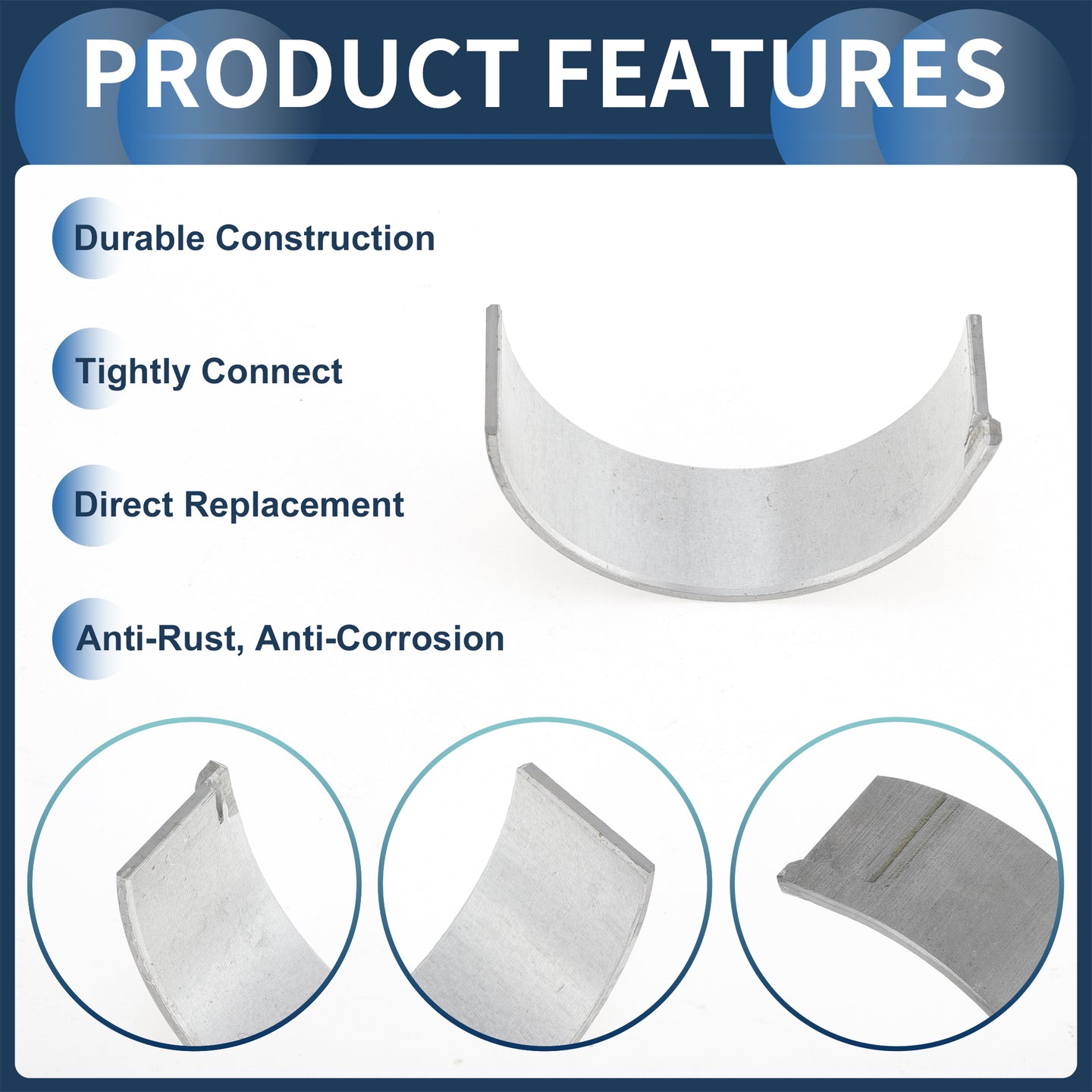 PRODUCT FEATURES

Durable Construction

Tightly Connect

Direct Replacement

Anti-Rust, Anti-Corrosion